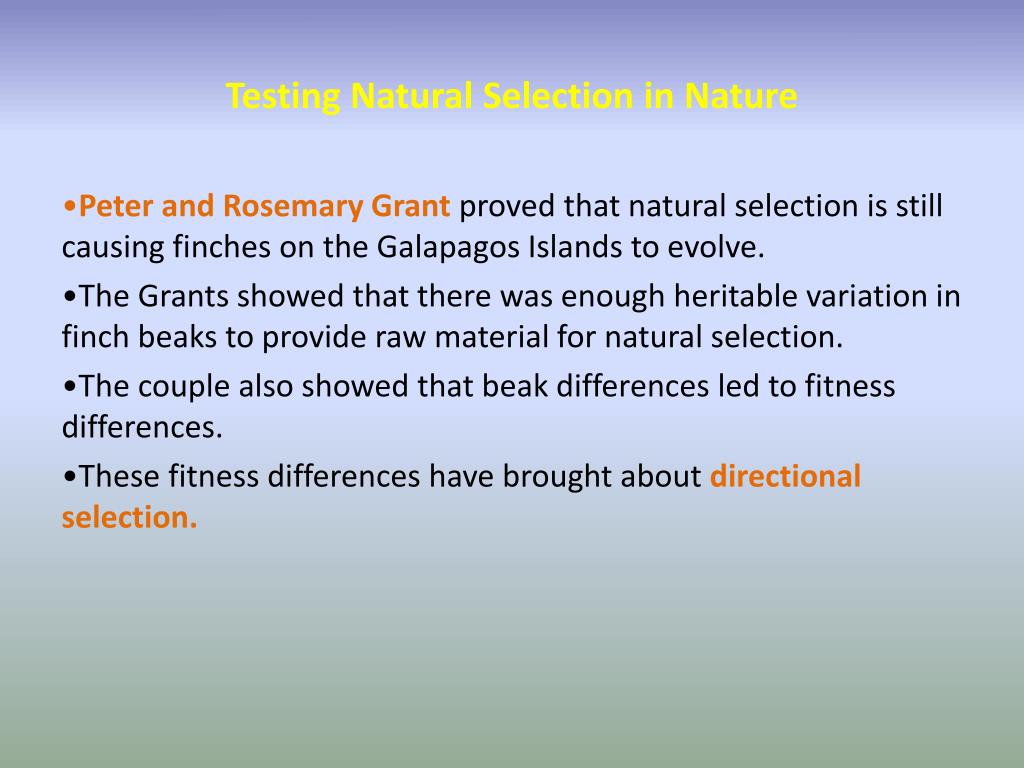 Testing Natural Selection in Nature

•Peter and Rosemary Grant proved that natural selection is still causing finches on the Galapagos Islands to evolve.

•The Grants showed that there was enough heritable variation in finch beaks to provide raw material for natural selection.

•The couple also showed that beak differences led to fitness differences.

•These fitness differences have brought about directional selection.